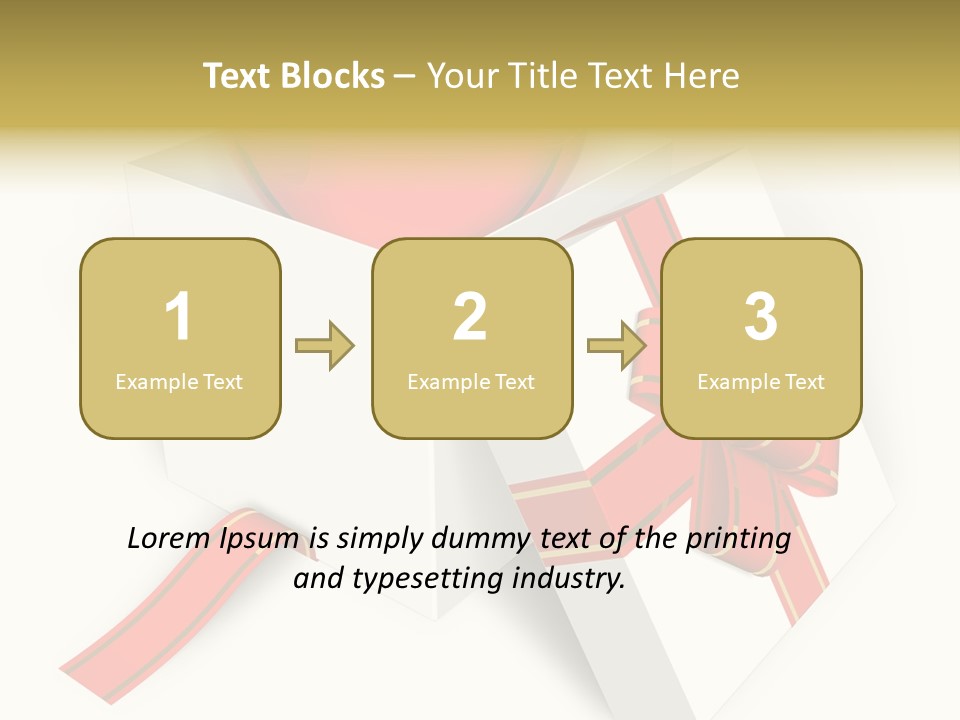 Text Blocks – Your Title Text Here

1
Example Text

2
Example Text

3
Example Text

Lorem Ipsum is simply dummy text of the printing and typesetting industry.